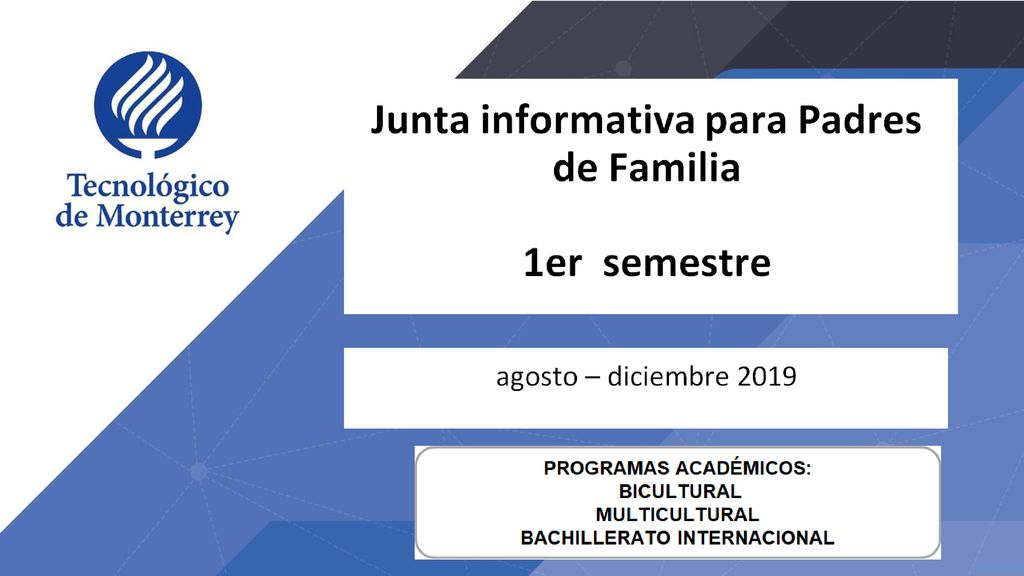 Tecnológico de Monterrey

Junta informativa para Padres de Familia

1er semestre

agosto – diciembre 2019

PROGRAMAS ACADÉMICOS:
BICULTURAL
MULTICULTURAL
BACHILLERATO INTERNACIONAL